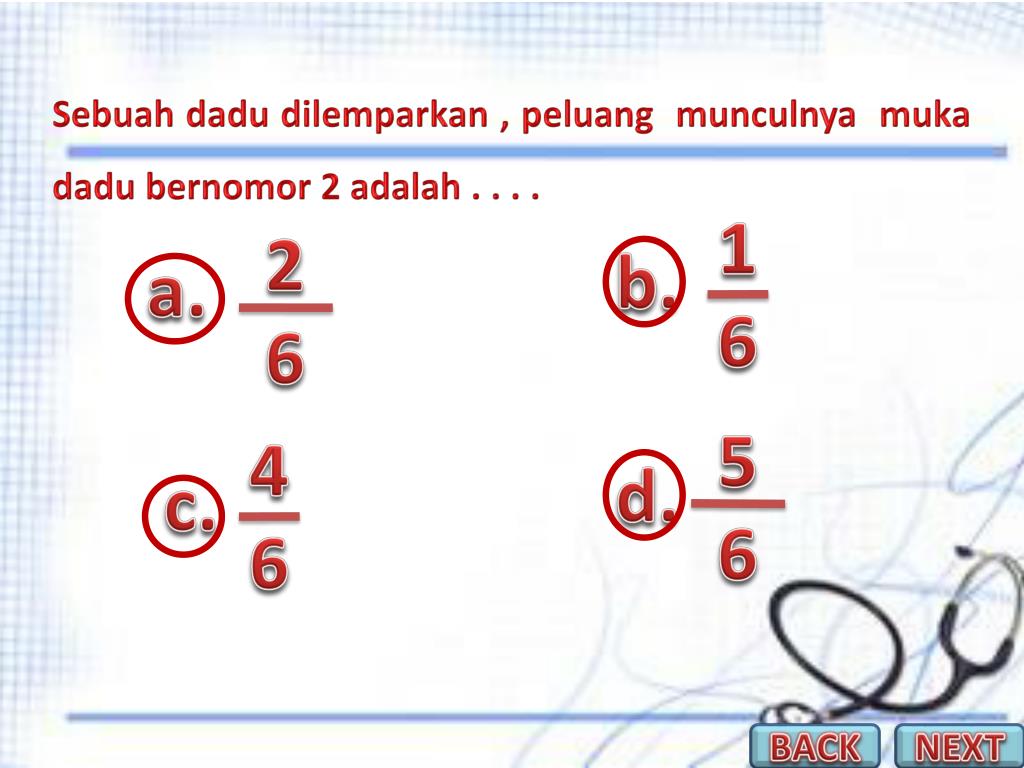 Sebuah dadu dilemparkan , peluang munculnya muka dadu bernomor 2 adalah . . . .

a. $\frac{2}{6}$

b. $\frac{1}{6}$

c. $\frac{4}{6}$

d. $\frac{5}{6}$

BACK NEXT